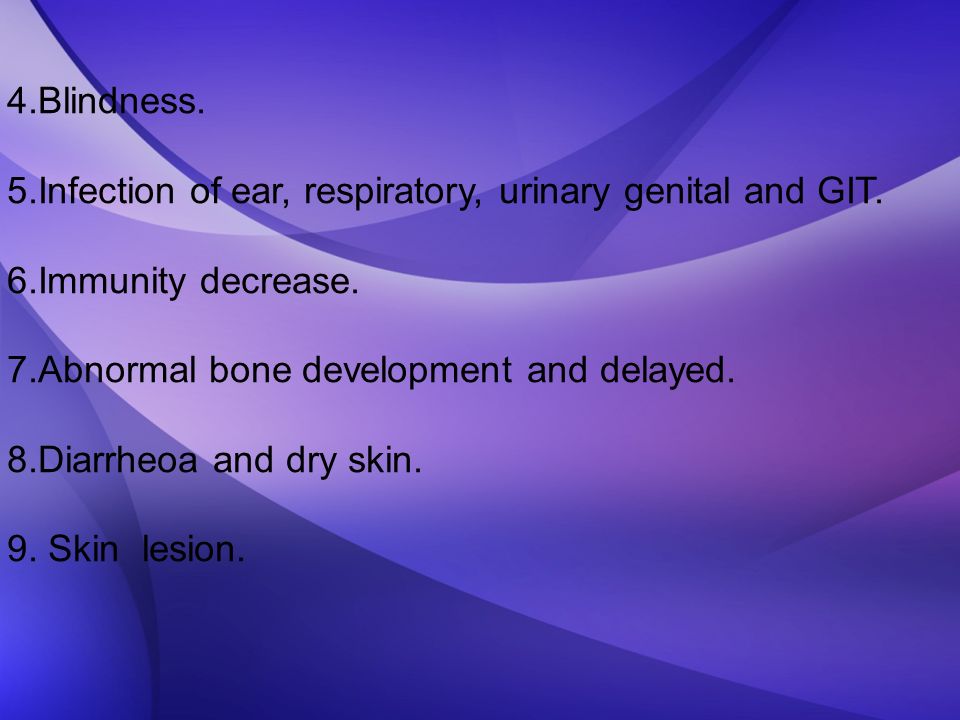 4.Blindness.

5.Infection of ear, respiratory, urinary genital and GIT.

6.Immunity decrease.

7.Abnormal bone development and delayed.

8.Diarrheoa and dry skin.

9. Skin lesion.